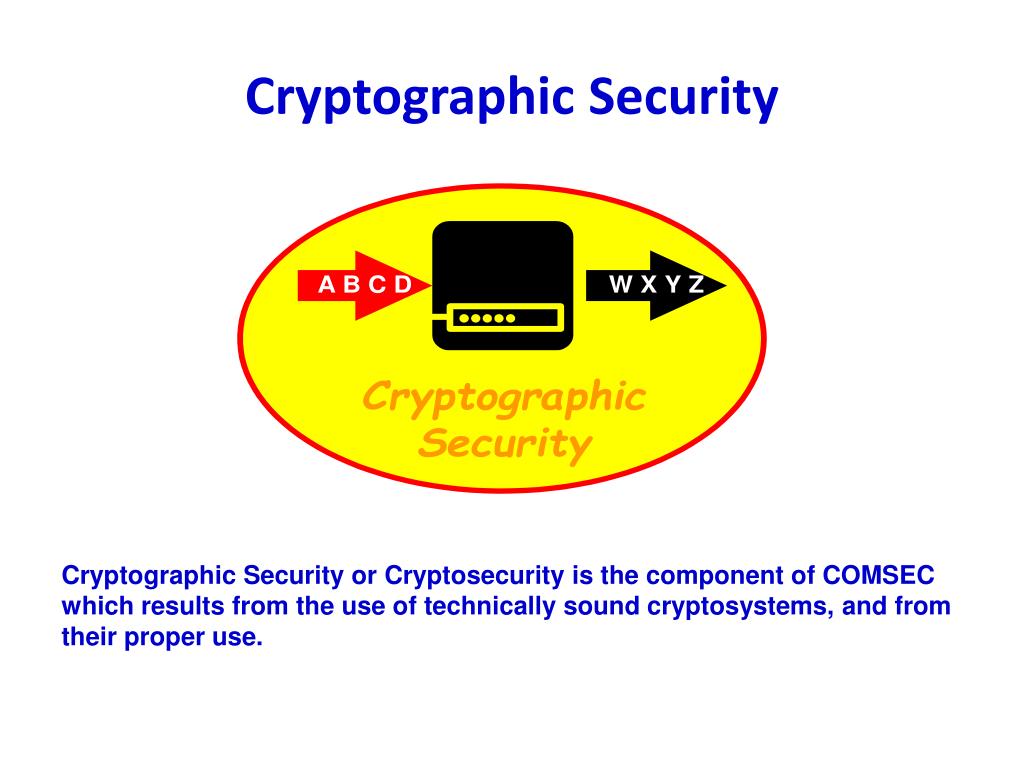 Cryptographic Security

A B C D

W X Y Z

Cryptographic Security

Cryptographic Security or Cryptosecurity is the component of COMSEC which results from the use of technically sound cryptosystems, and from their proper use.